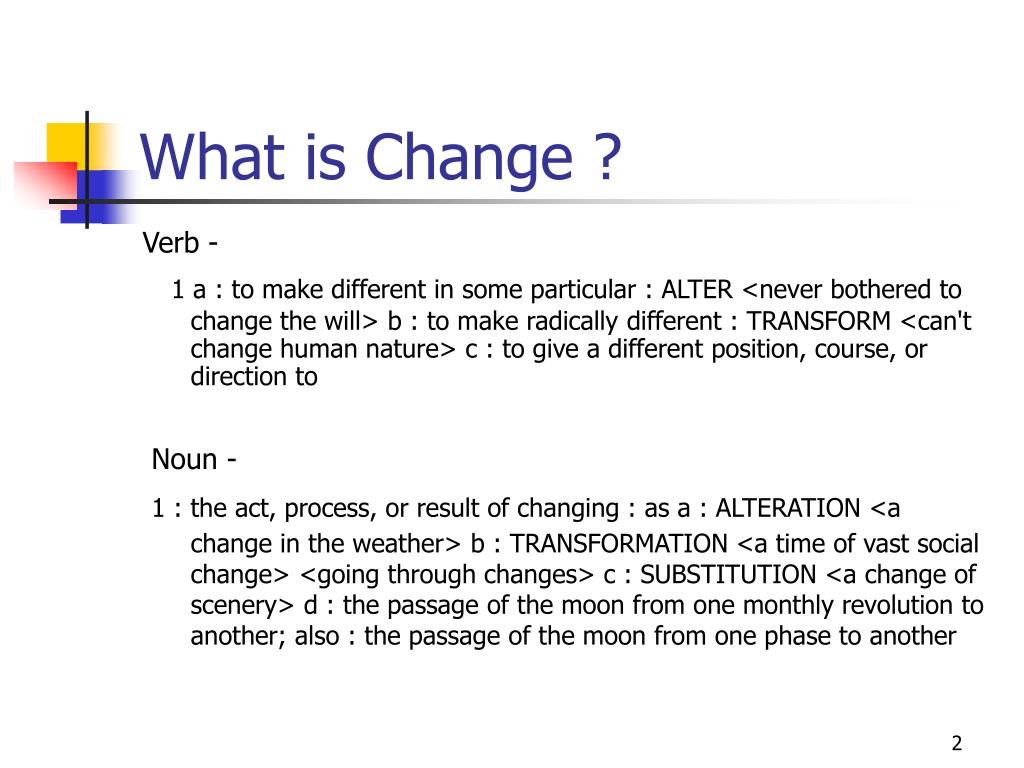 What is Change ?

Verb -

1 a : to make different in some particular : ALTER <never bothered to change the will> b : to make radically different : TRANSFORM <can't change human nature> c : to give a different position, course, or direction to

Noun -

1 : the act, process, or result of changing : as a : ALTERATION <a change in the weather> b : TRANSFORMATION <a time of vast social change> <going through changes> c : SUBSTITUTION <a change of scenery> d : the passage of the moon from one monthly revolution to another; also : the passage of the moon from one phase to another

2